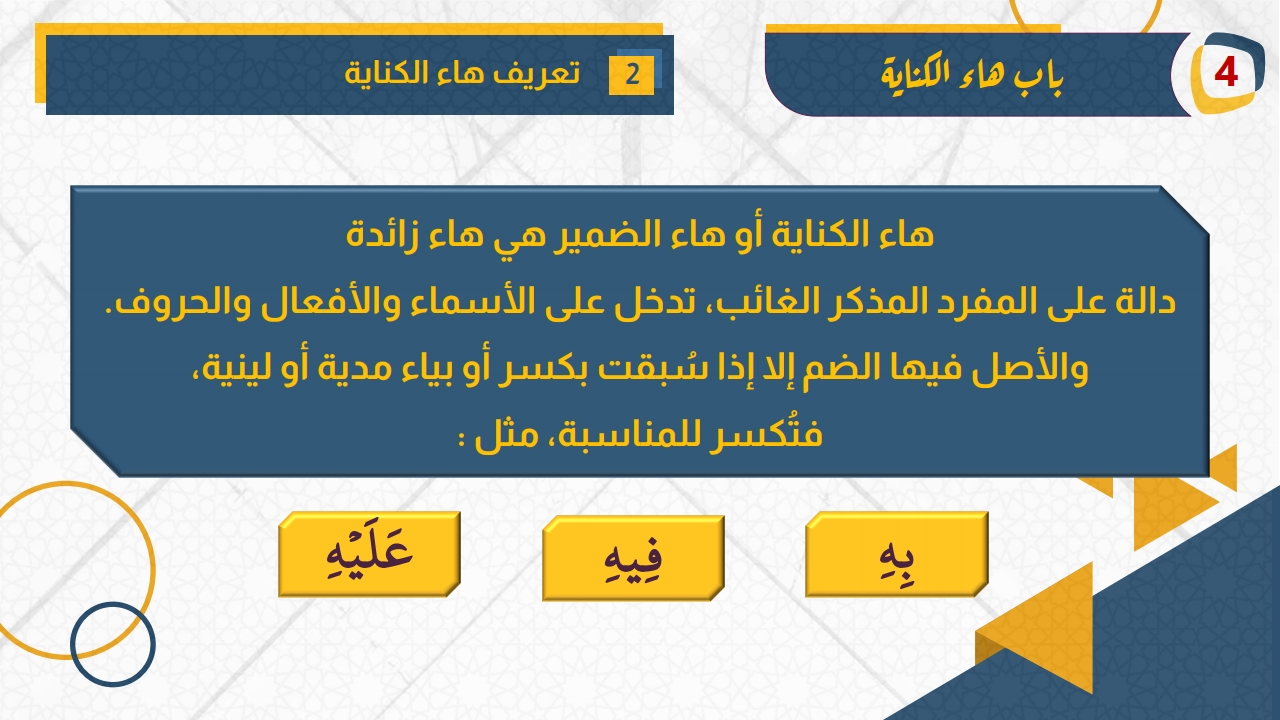 4 باب هاء الكناية

2 تعريف هاء الكناية

هاء الكناية أو هاء الضمير هي هاء زائدة
دالة على المفرد المذكر الغائب، تدخل على الأسماء والأفعال والحروف.
والأصل فيها الضم إلا إذا سُبقت بكسر أو بياء مدية أو لينية،
فتُكسر للمناسبة، مثل :

بِهِ

فِيهِ

عَلَيْهِ